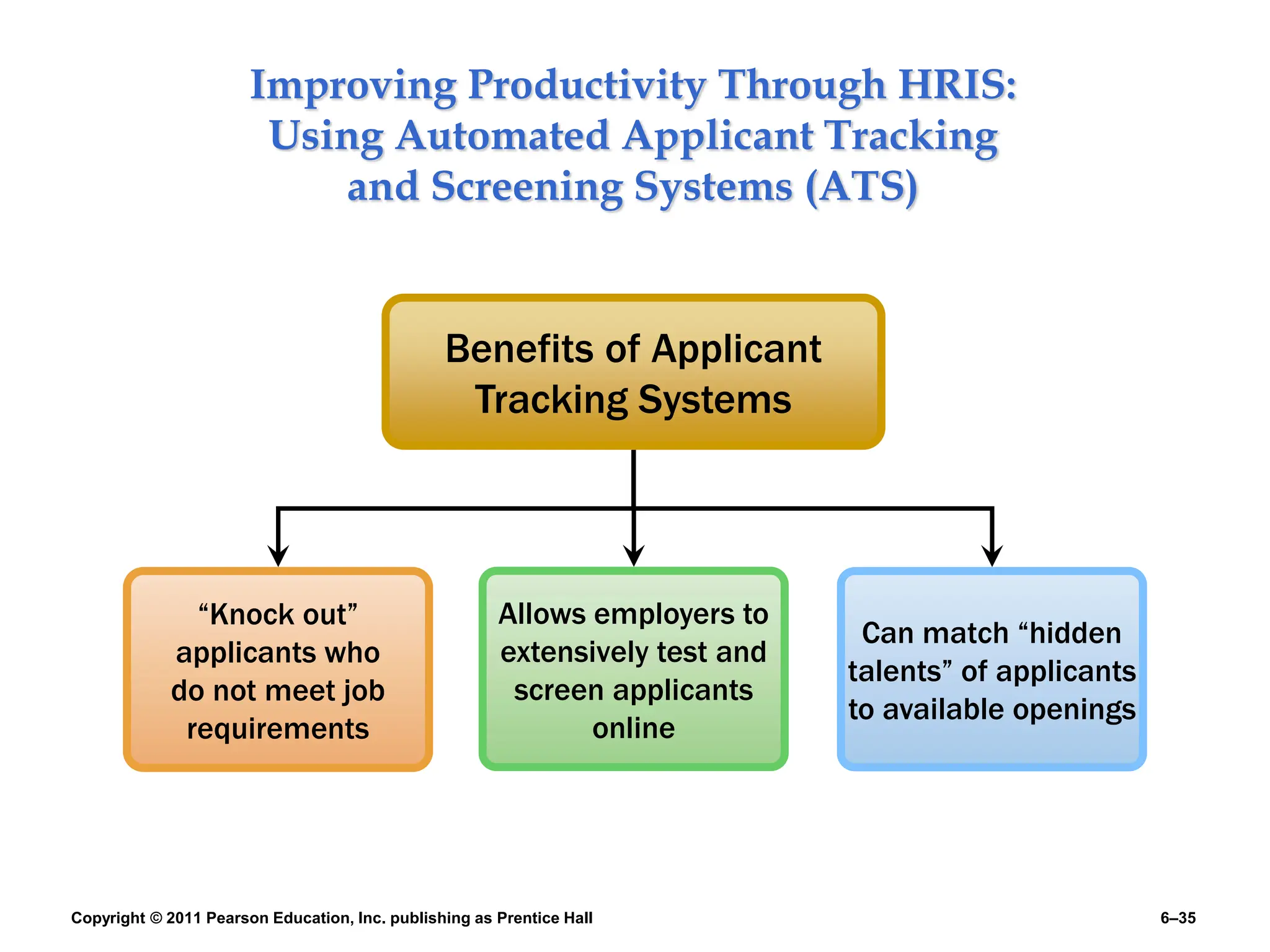 Improving Productivity Through HRIS: Using Automated Applicant Tracking and Screening Systems (ATS)

Benefits of Applicant Tracking Systems

“Knock out” applicants who do not meet job requirements

Allows employers to extensively test and screen applicants online

Can match “hidden talents” of applicants to available openings

Copyright © 2011 Pearson Education, Inc. publishing as Prentice Hall

6–35